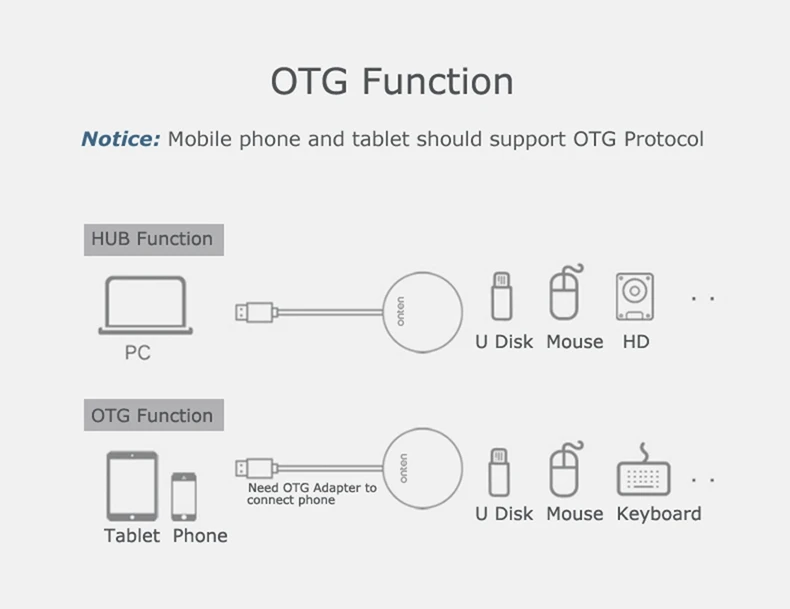 OTG Function

Notice: Mobile phone and tablet should support OTG Protocol

HUB Function

PC

onten

U Disk Mouse HD . .

OTG Function

Tablet Phone

Need OTG Adapter to connect phone

onten

U Disk Mouse Keyboard . .